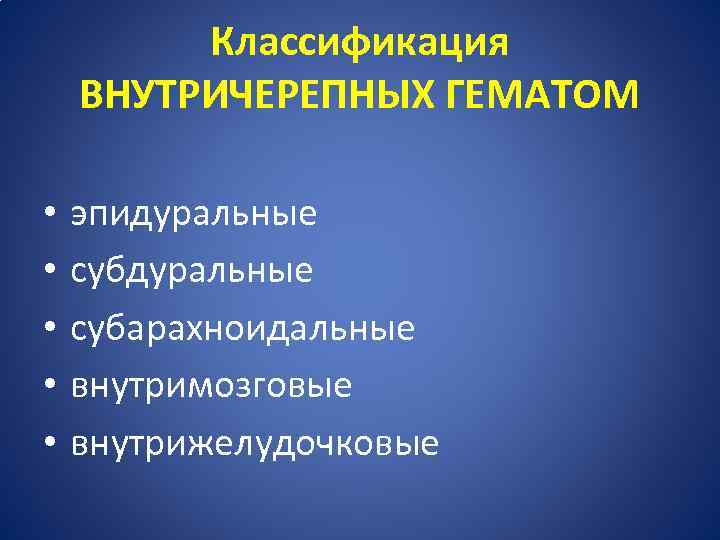 Классификация
ВНУТРИЧЕРЕПНЫХ ГЕМАТОМ

• эпидуральные
• субдуральные
• субарахноидальные
• внутримозговые
• внутрижелудочковые